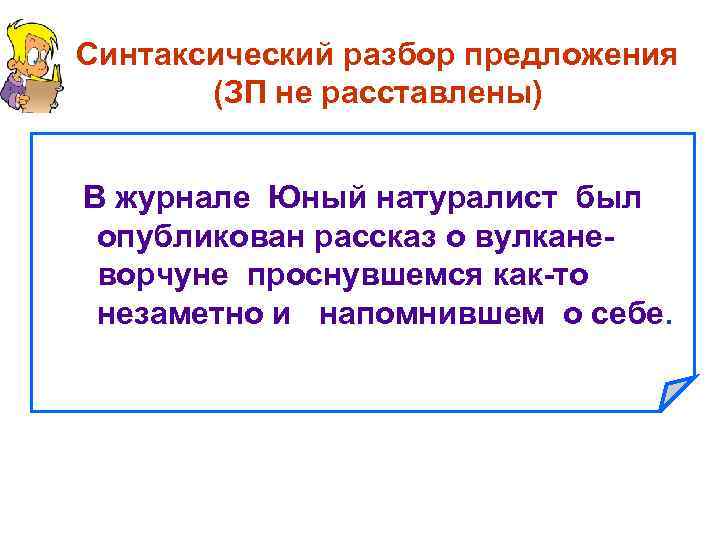 Синтаксический разбор предложения (ЗП не расставлены)

В журнале Юный натуралист был опубликован рассказ о вулкане-ворчуне проснувшемся как-то незаметно и напомнившем о себе.